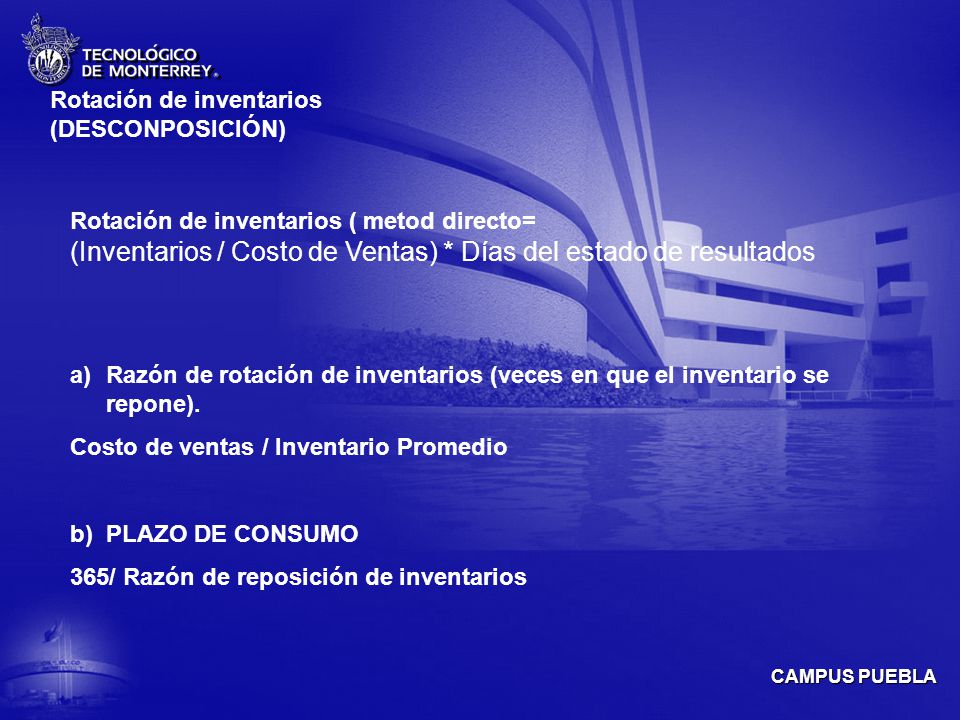 TECNOLÓGICO DE MONTERREY.

Rotación de inventarios (DESCONPOSICIÓN)

Rotación de inventarios ( metod directo= (Inventarios / Costo de Ventas) * Días del estado de resultados

a) Razón de rotación de inventarios (veces en que el inventario se repone).

Costo de ventas / Inventario Promedio

b) PLAZO DE CONSUMO

365/ Razón de reposición de inventarios

CAMPUS PUEBLA